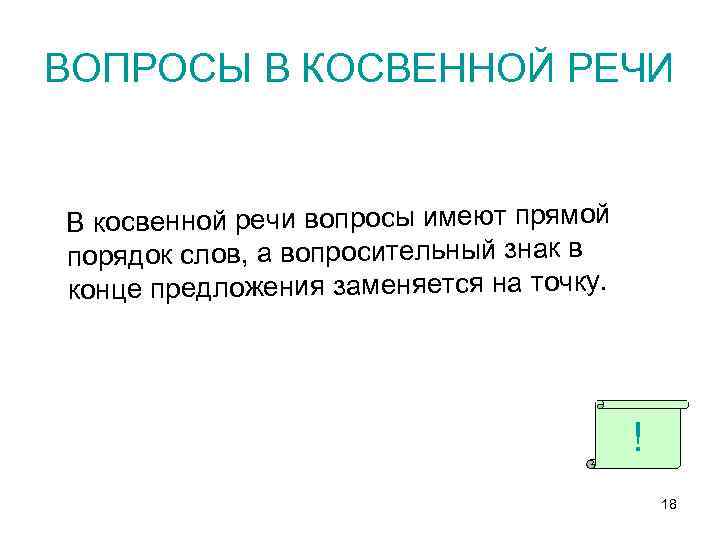 ВОПРОСЫ В КОСВЕННОЙ РЕЧИ

В косвенной речи вопросы имеют прямой порядок слов, а вопросительный знак в конце предложения заменяется на точку.

!

18